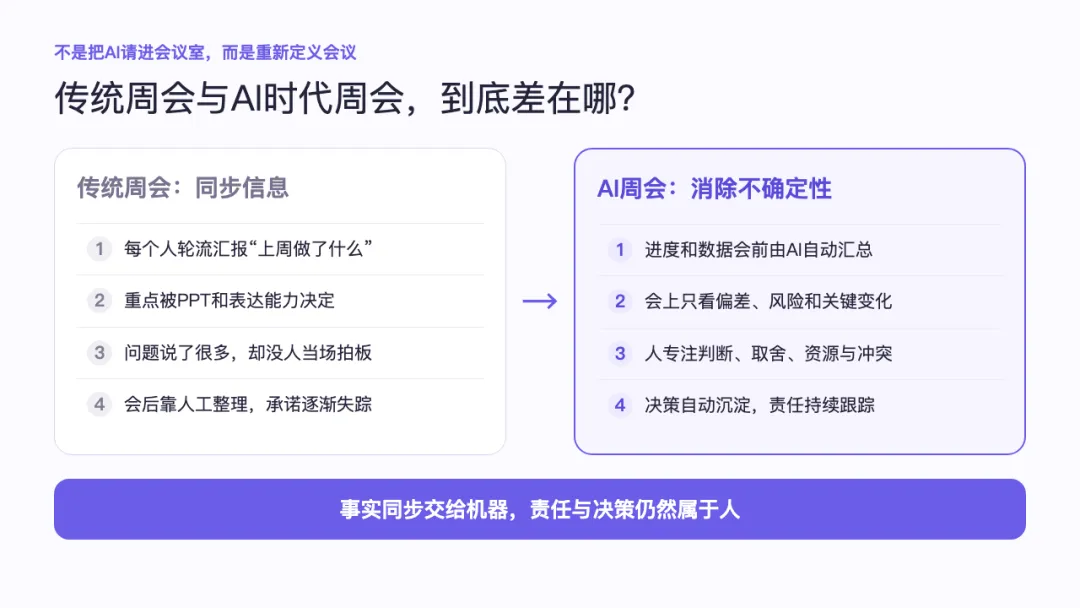 不是把AI请进会议室，而是重新定义会议

传统周会与AI时代周会，到底差在哪？

传统周会：同步信息

1 每个人轮流汇报“上周做了什么”

2 重点被PPT和表达能力决定

3 问题说了很多，却没人当场拍板

4 会后靠人工整理，承诺逐渐失踪

→

AI周会：消除不确定性

1 进度和数据会前由AI自动汇总

2 会上只看偏差、风险和关键变化

3 人专注判断、取舍、资源与冲突

4 决策自动沉淀，责任持续跟踪

事实同步交给机器，责任与决策仍然属于人